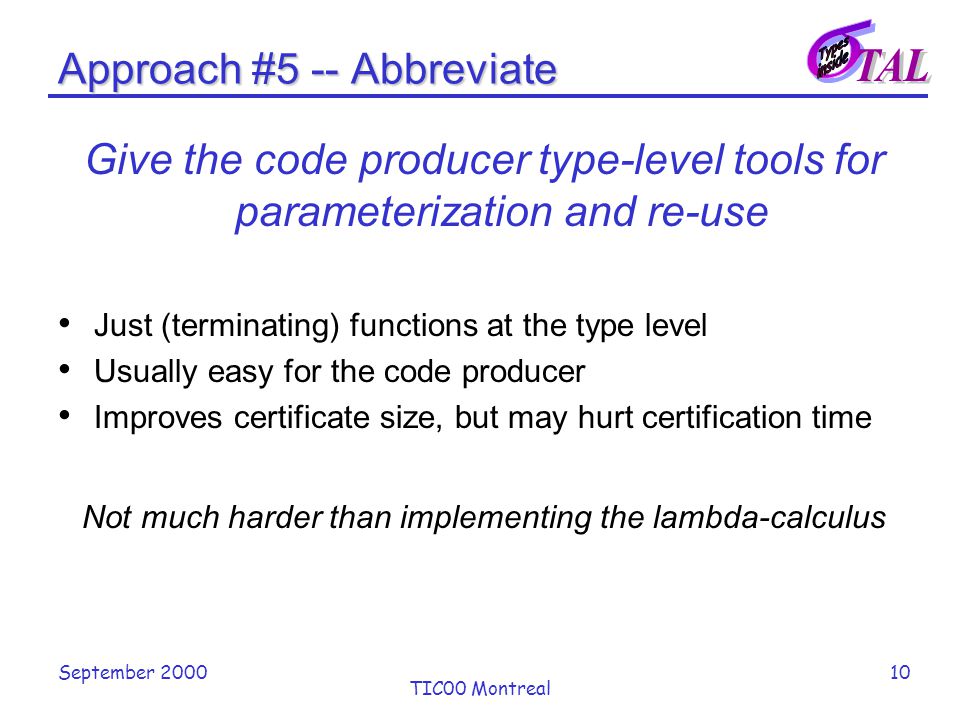 Approach #5 -- Abbreviate

Types inside TAL

Give the code producer type-level tools for parameterization and re-use

• Just (terminating) functions at the type level
• Usually easy for the code producer
• Improves certificate size, but may hurt certification time

Not much harder than implementing the lambda-calculus

September 2000

TIC00 Montreal

10